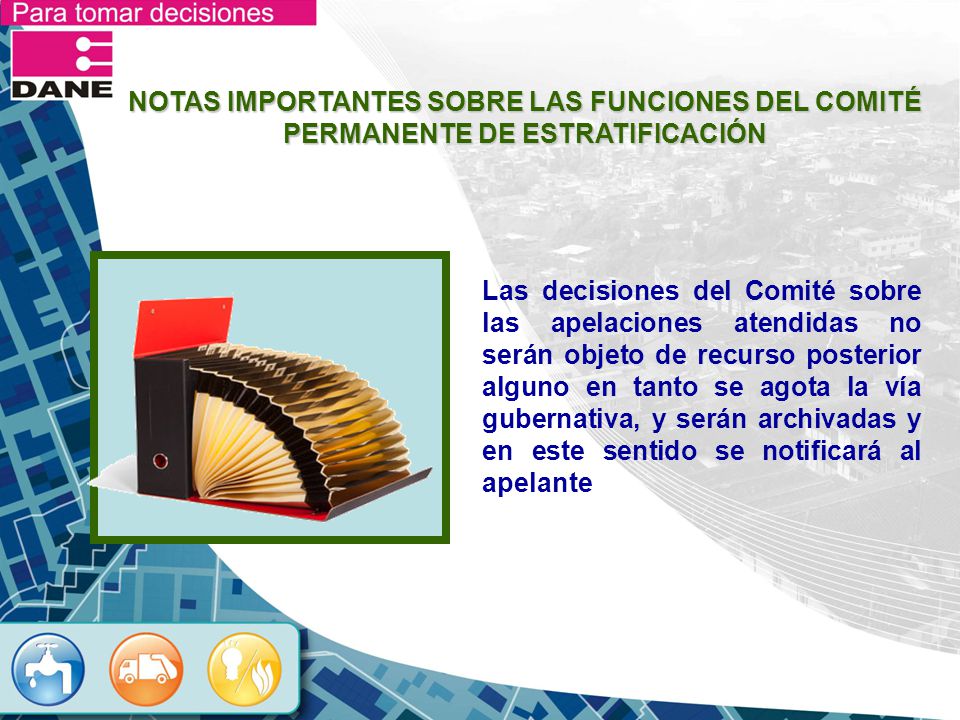 Para tomar decisiones

DANE

NOTAS IMPORTANTES SOBRE LAS FUNCIONES DEL COMITÉ PERMANENTE DE ESTRATIFICACIÓN

Las decisiones del Comité sobre las apelaciones atendidas no serán objeto de recurso posterior alguno en tanto se agota la vía gubernativa, y serán archivadas y en este sentido se notificará al apelante